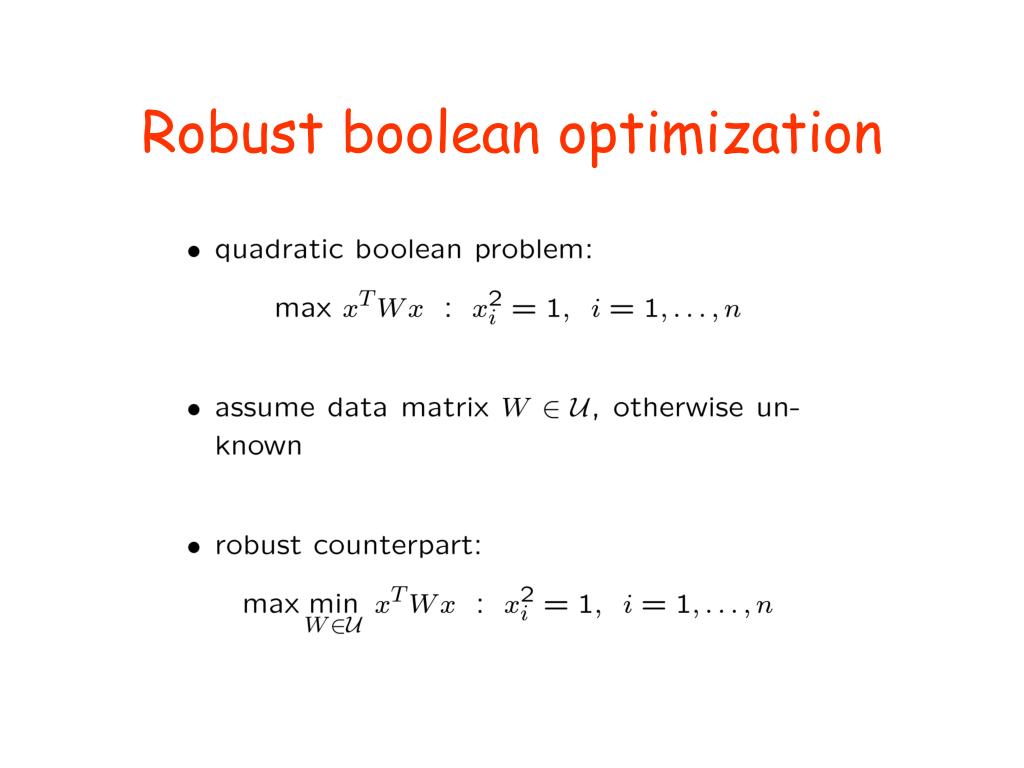 Robust boolean optimization

• quadratic boolean problem:

$\max x^T W x \ : \ x_i^2 = 1, \ i = 1, \ldots, n$

• assume data matrix $W \in \mathcal{U}$, otherwise unknown

• robust counterpart:

$\max \min_{W \in \mathcal{U}} x^T W x \ : \ x_i^2 = 1, \ i = 1, \ldots, n$